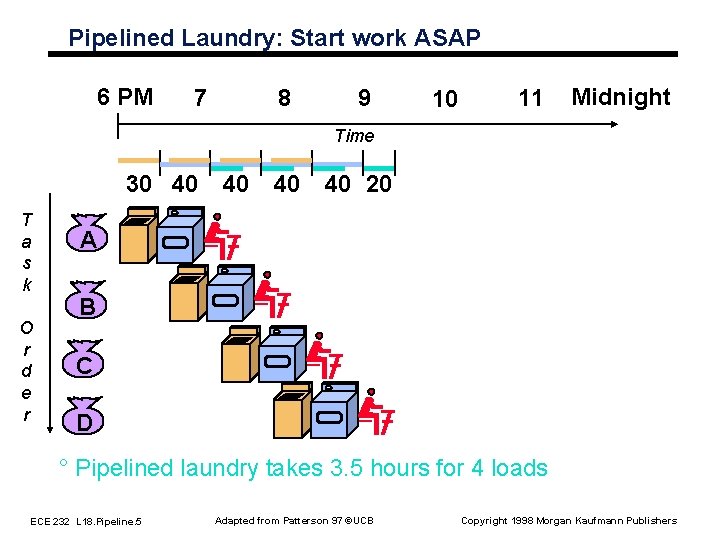 Pipelined Laundry: Start work ASAP

6 PM 7 8 9 10 11 Midnight

Time

30 40 40 40 40 20

Task Order

A

B

C

D

° Pipelined laundry takes 3.5 hours for 4 loads

ECE 232 L18.Pipeline.5

Adapted from Patterson 97 ©UCB

Copyright 1998 Morgan Kaufmann Publishers